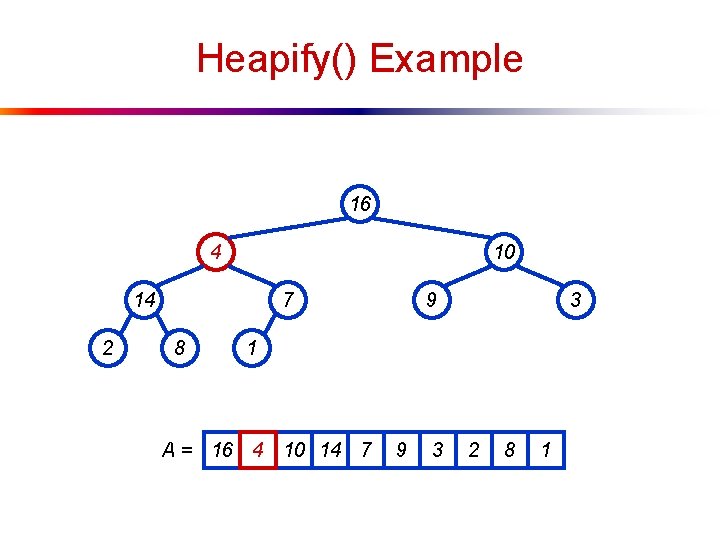 Heapify() Example

16

4

10

14

7

9

3

2

8

1

A =

| 16 | 4 | 10 | 14 | 7 | 9 | 3 | 2 | 8 | 1 |
|---|---|---|---|---|---|---|---|---|---|